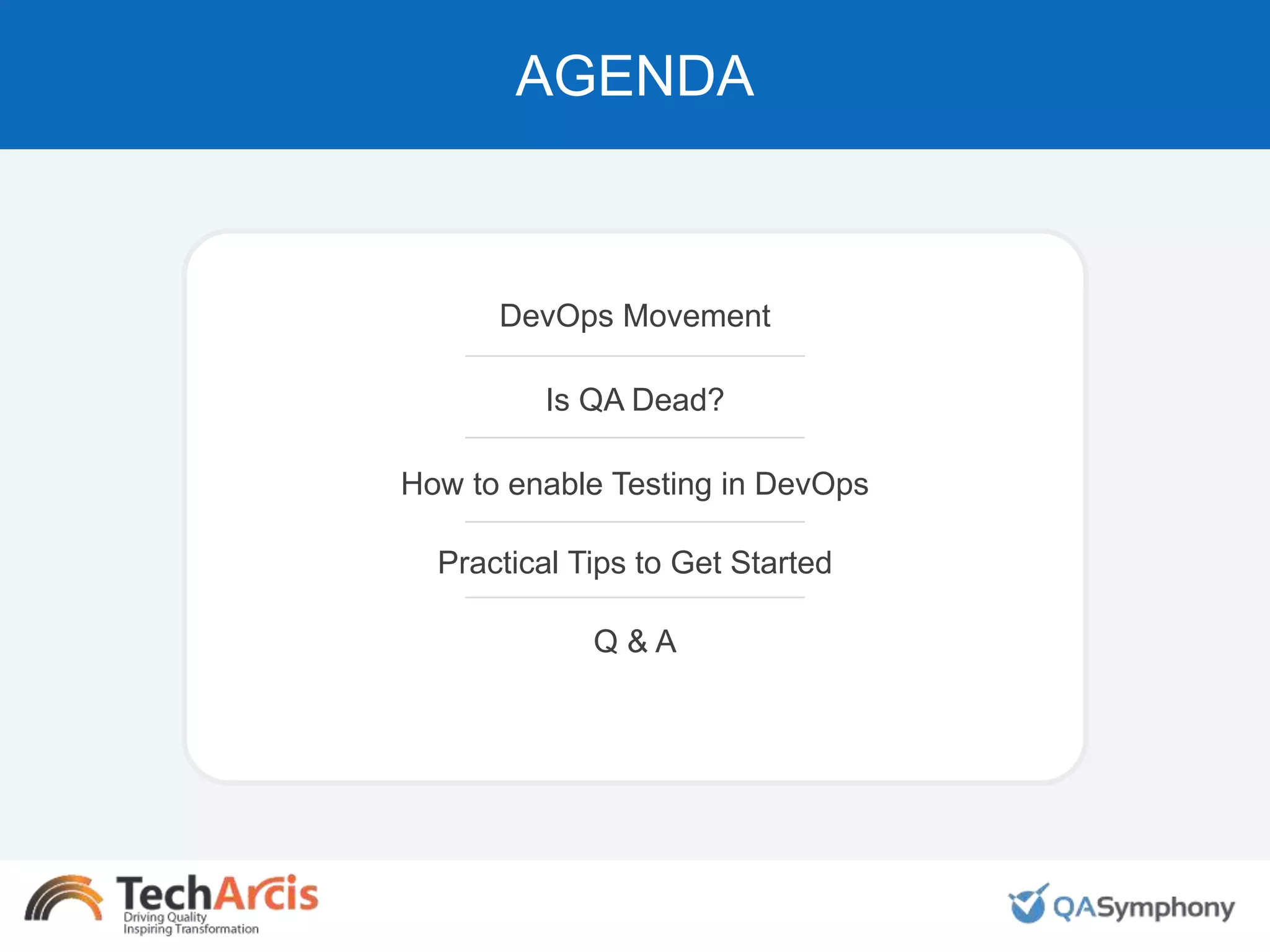 AGENDA

DevOps Movement

Is QA Dead?

How to enable Testing in DevOps

Practical Tips to Get Started

Q & A

TechArcis
Driving Quality
Inspiring Transformation

QASymphony